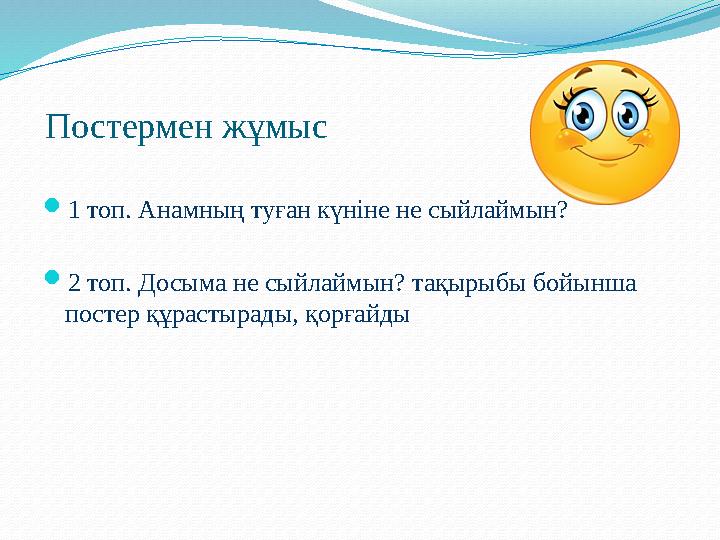 Постермен жұмыс

1 топ. Анамның туған күніне не сыйлаймын?

2 топ. Досыма не сыйлаймын? тақырыбы бойынша постер құрастырады, қорғайды